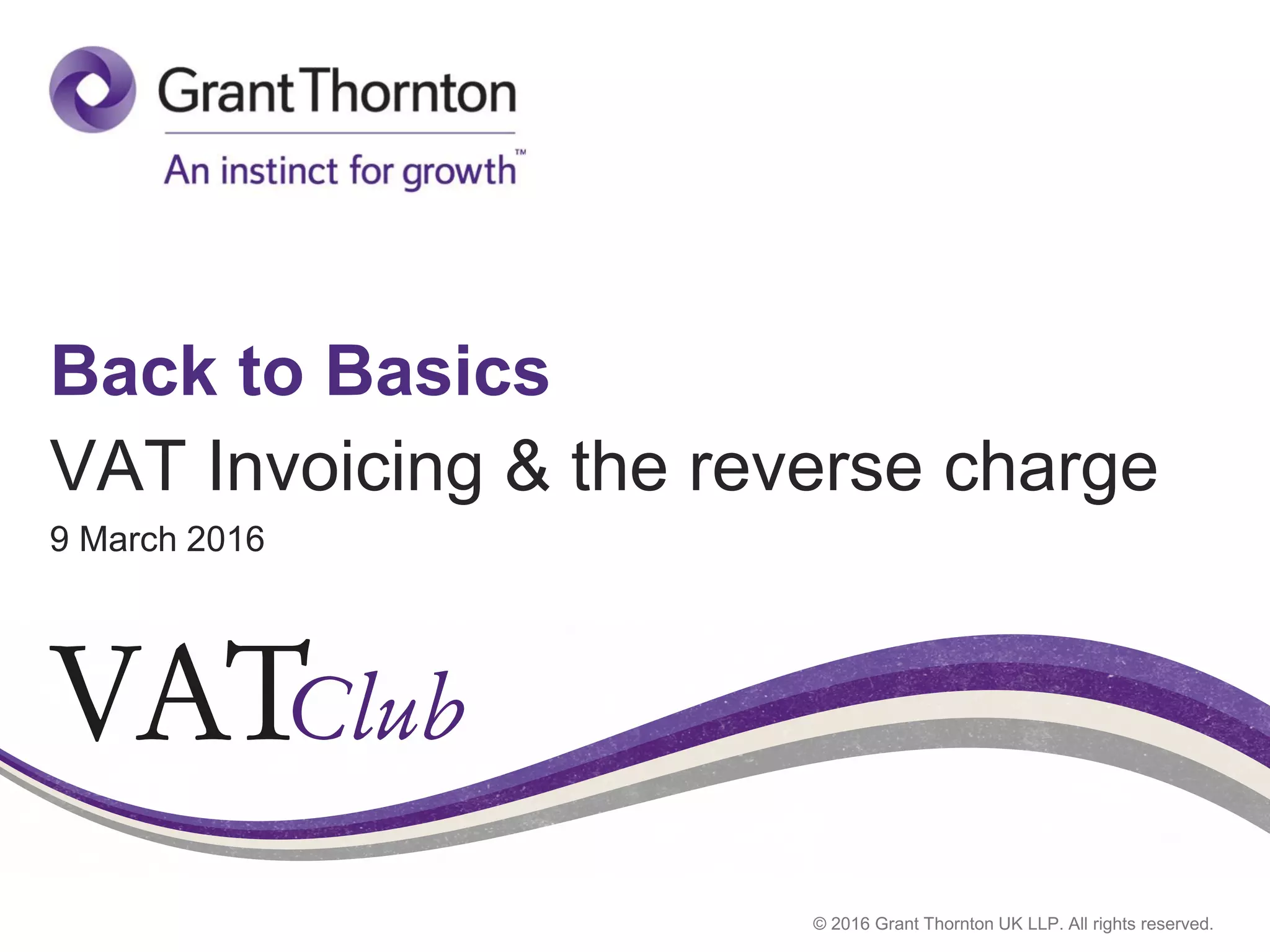 Grant Thornton

An instinct for growth™

Back to Basics

VAT Invoicing & the reverse charge

9 March 2016

VATClub

© 2016 Grant Thornton UK LLP. All rights reserved.